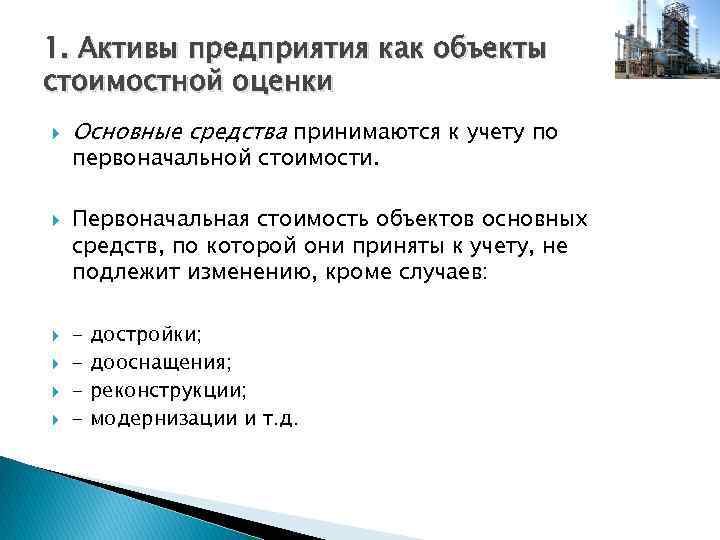 1. Активы предприятия как объекты стоимостной оценки

Основные средства принимаются к учету по первоначальной стоимости.

Первоначальная стоимость объектов основных средств, по которой они приняты к учету, не подлежит изменению, кроме случаев:

- достройки;
- дооснащения;
- реконструкции;
- модернизации и т.д.